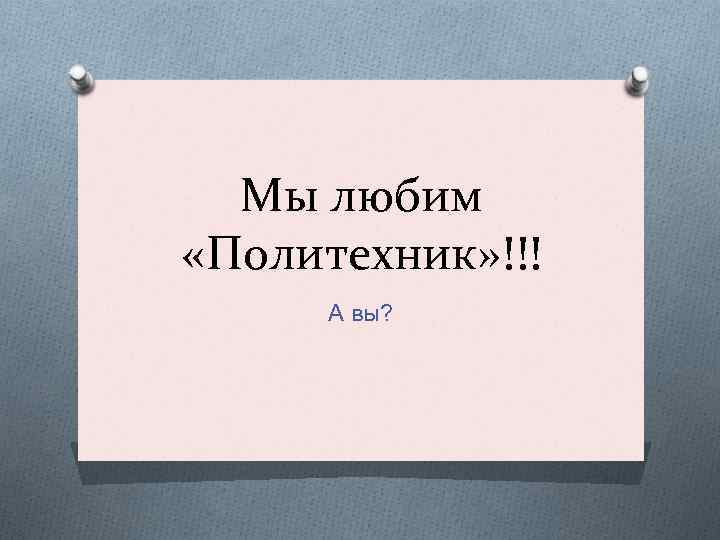 Мы любим «Политехник»!!!

А вы?